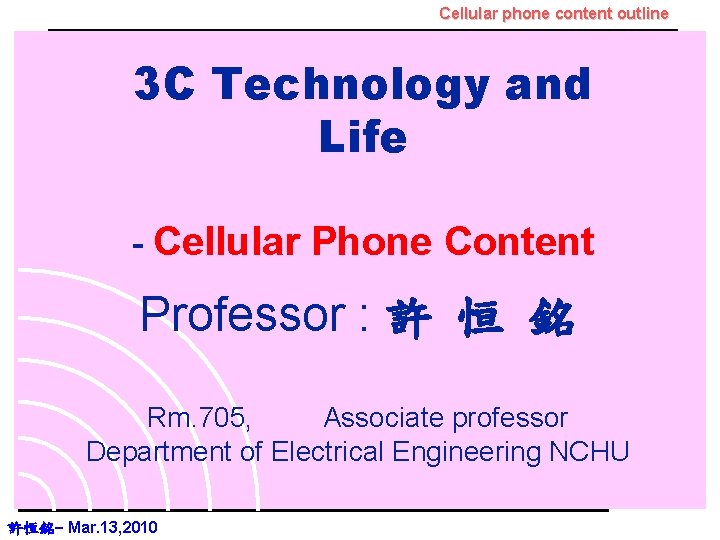 Cellular phone content outline

3C Technology and Life

- Cellular Phone Content

Professor : 許 恒 銘

Rm.705, Associate professor
Department of Electrical Engineering NCHU

許恒銘– Mar.13,2010